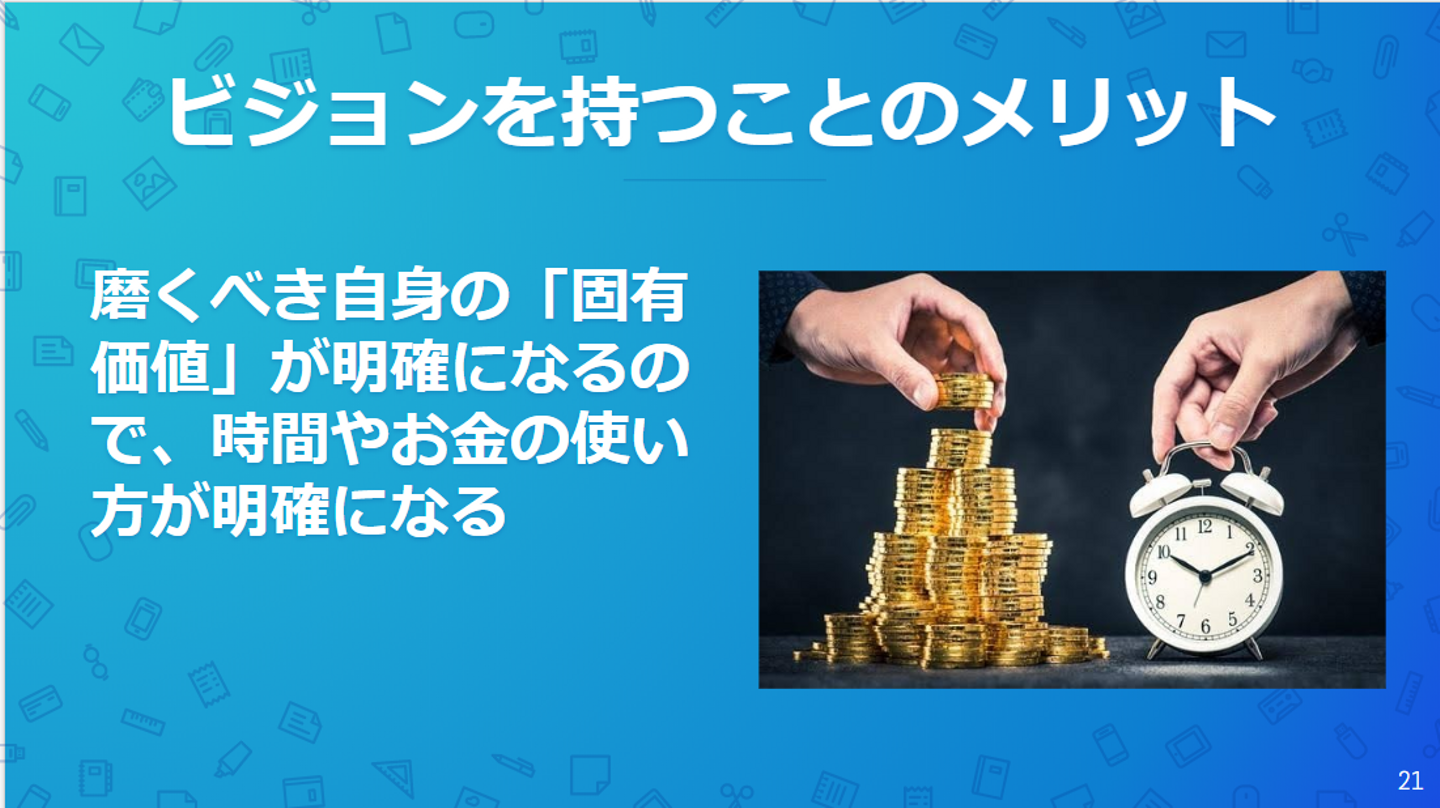 ビジョンを持つことのメリット

磨くべき自身の「固有価値」が明確になるので、時間やお金の使い方が明確になる

12
1
2
3
4
5
6
7
8
9
10
11

21